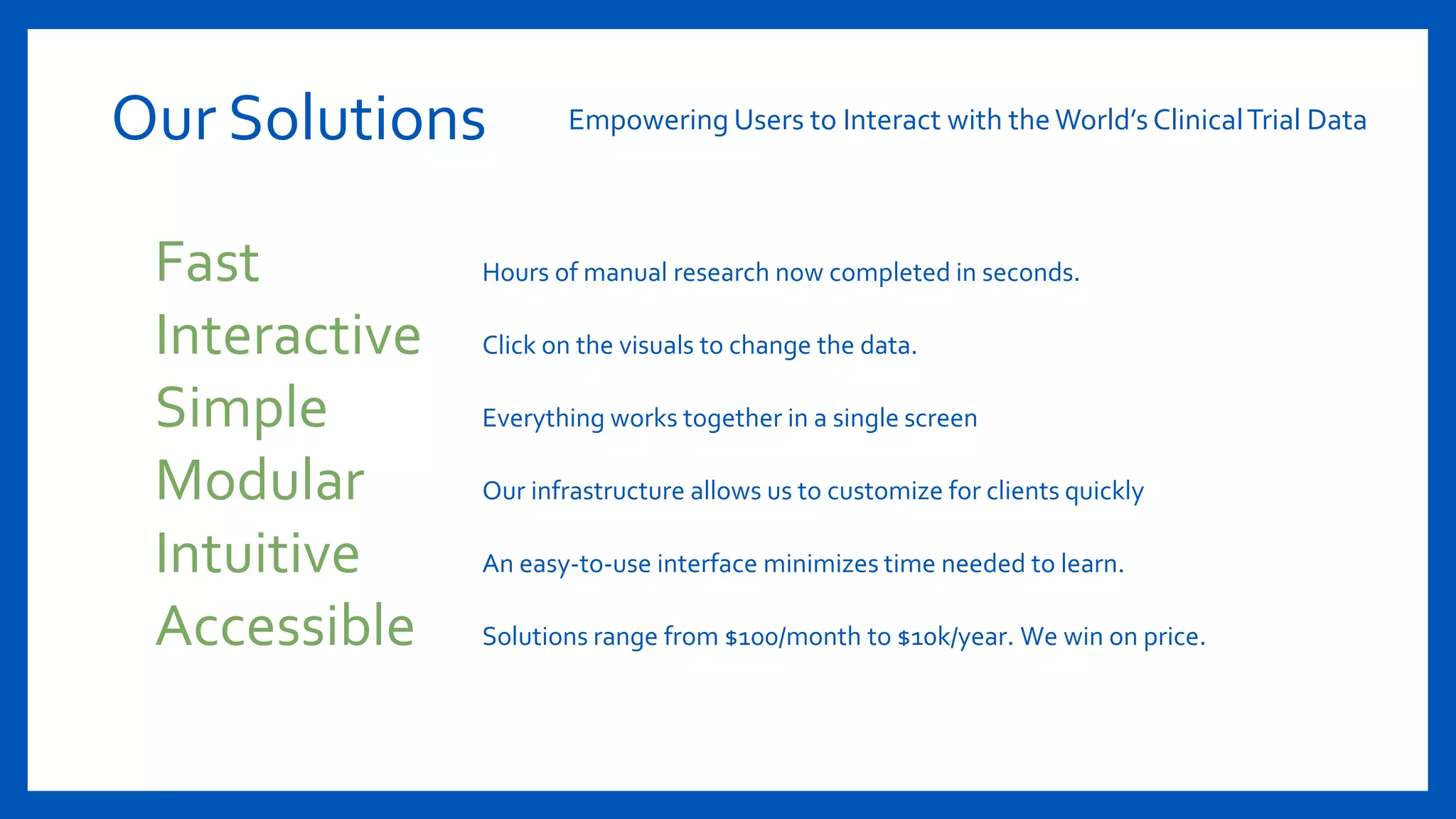 Our Solutions

Empowering Users to Interact with the World's Clinical Trial Data

Fast
Hours of manual research now completed in seconds.

Interactive
Click on the visuals to change the data.

Simple
Everything works together in a single screen

Modular
Our infrastructure allows us to customize for clients quickly

Intuitive
An easy-to-use interface minimizes time needed to learn.

Accessible
Solutions range from \$100/month to \$10k/year. We win on price.